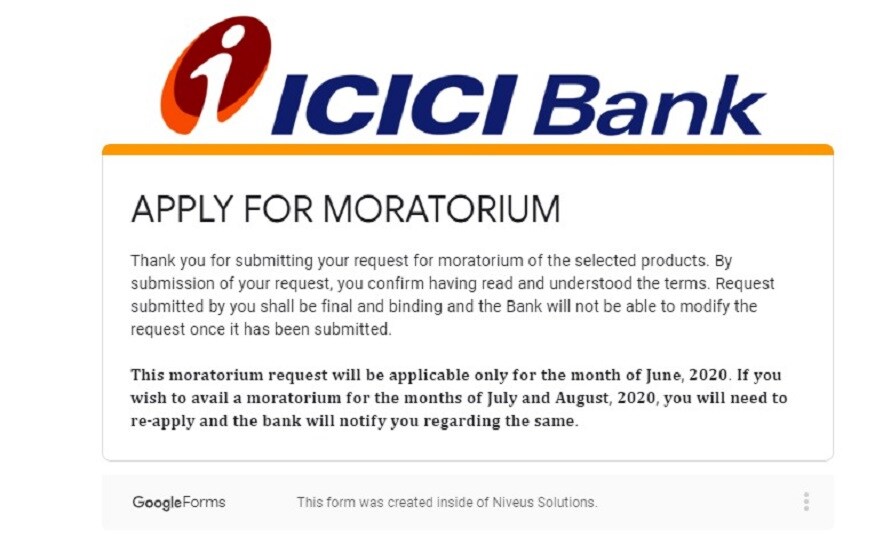 ICICI Bank

APPLY FOR MORATORIUM

Thank you for submitting your request for moratorium of the selected products. By submission of your request, you confirm having read and understood the terms. Request submitted by you shall be final and binding and the Bank will not be able to modify the request once it has been submitted.

This moratorium request will be applicable only for the month of June, 2020. If you wish to avail a moratorium for the months of July and August, 2020, you will need to re-apply and the bank will notify you regarding the same.

Google Forms This form was created inside of Niveus Solutions.